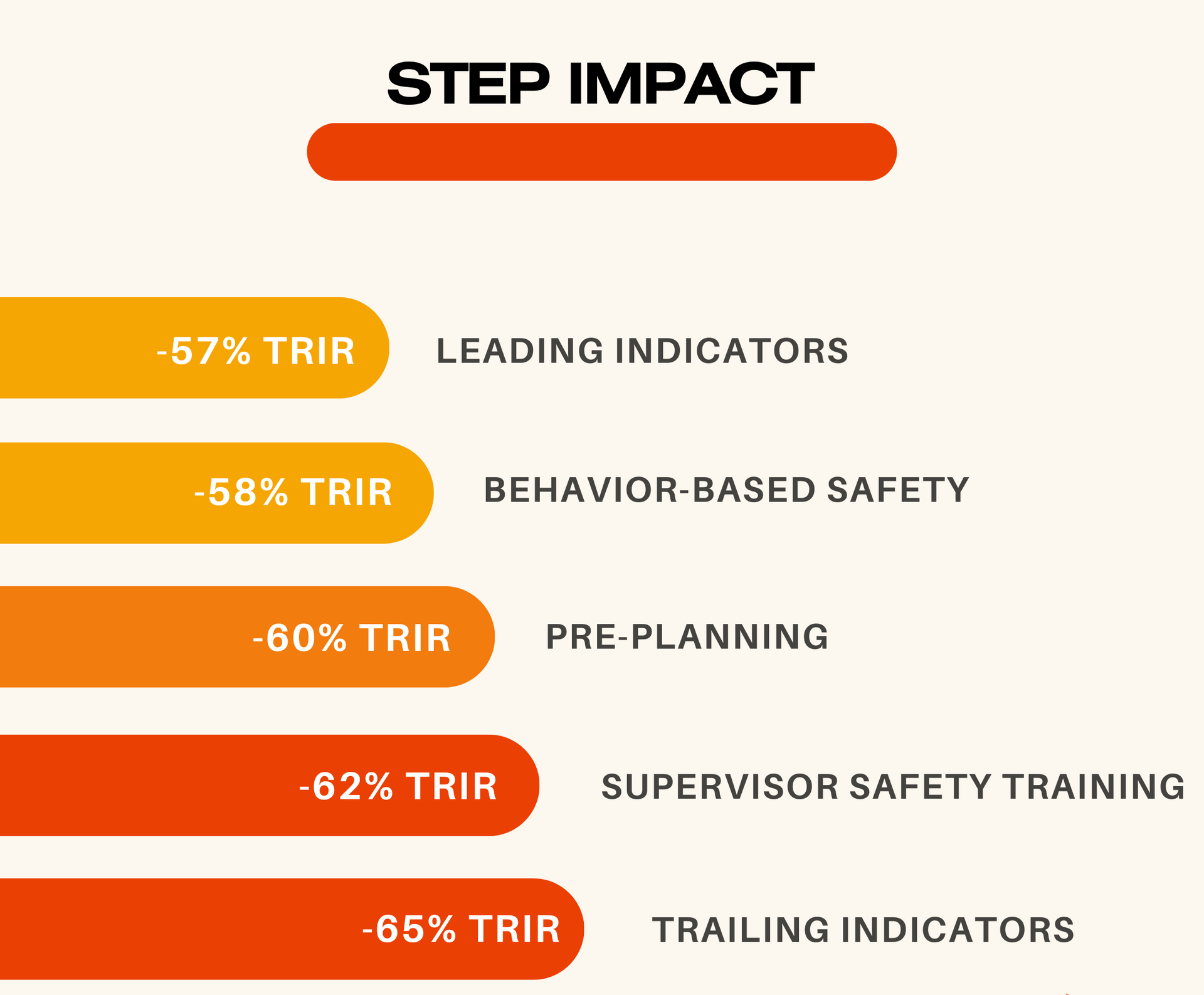 STEP IMPACT

-57% TRIR LEADING INDICATORS

-58% TRIR BEHAVIOR-BASED SAFETY

-60% TRIR PRE-PLANNING

-62% TRIR SUPERVISOR SAFETY TRAINING

-65% TRIR TRAILING INDICATORS